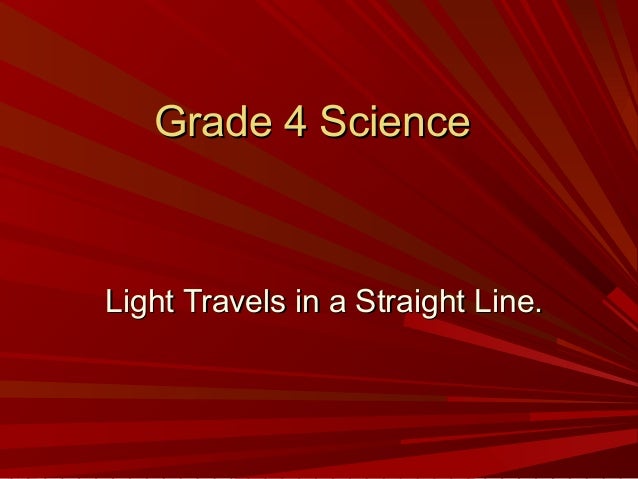 Grade 4 Science

Light Travels in a Straight Line.